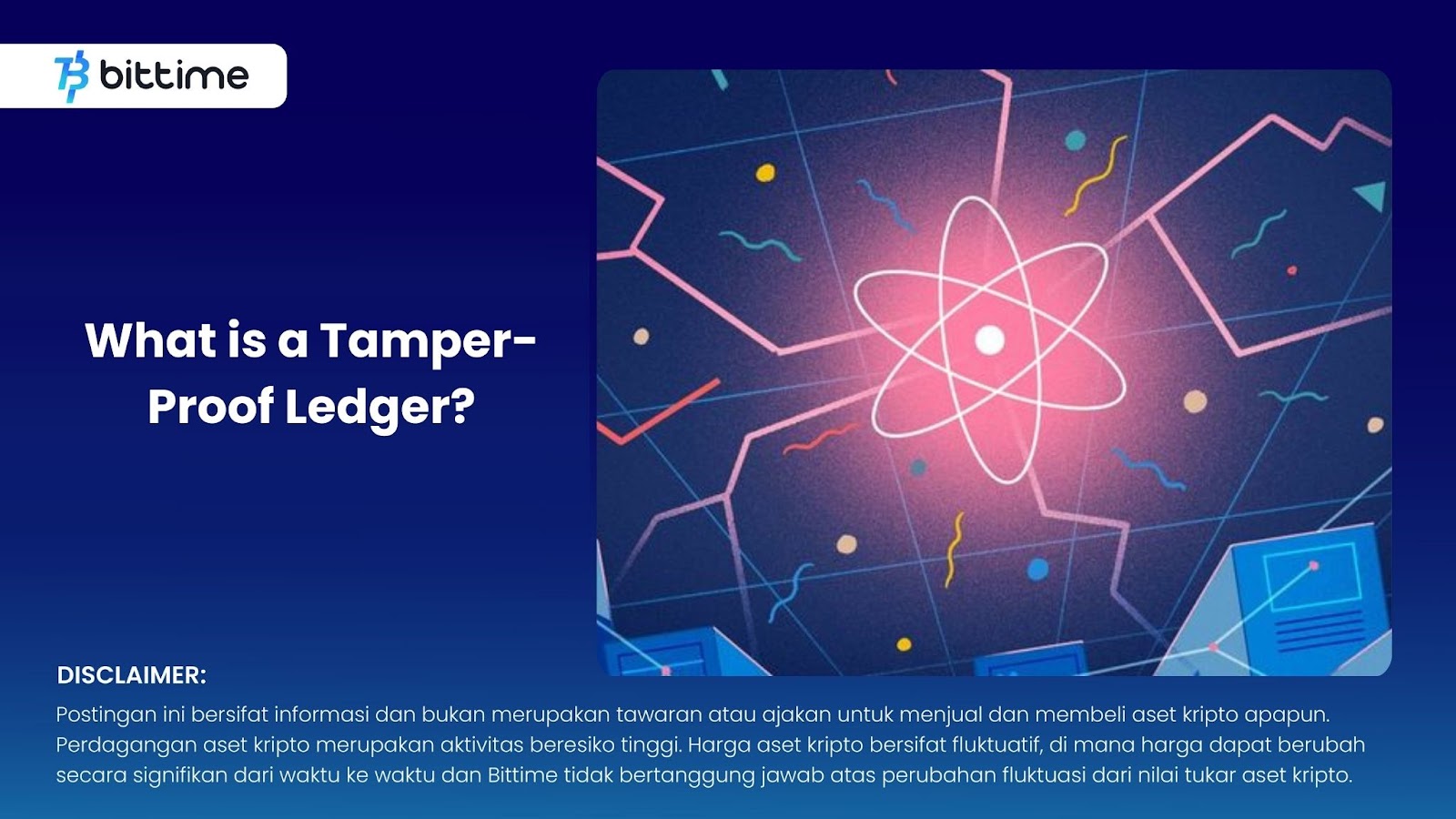 bittime

What is a Tamper-Proof Ledger?

DISCLAIMER:

Postingan ini bersifat informasi dan bukan merupakan tawaran atau ajakan untuk menjual dan membeli aset kripto apapun. Perdagangan aset kripto merupakan aktivitas beresiko tinggi. Harga aset kripto bersifat fluktuatif, di mana harga dapat berubah secara signifikan dari waktu ke waktu dan Bittime tidak bertanggung jawab atas perubahan fluktuasi dari nilai tukar aset kripto.